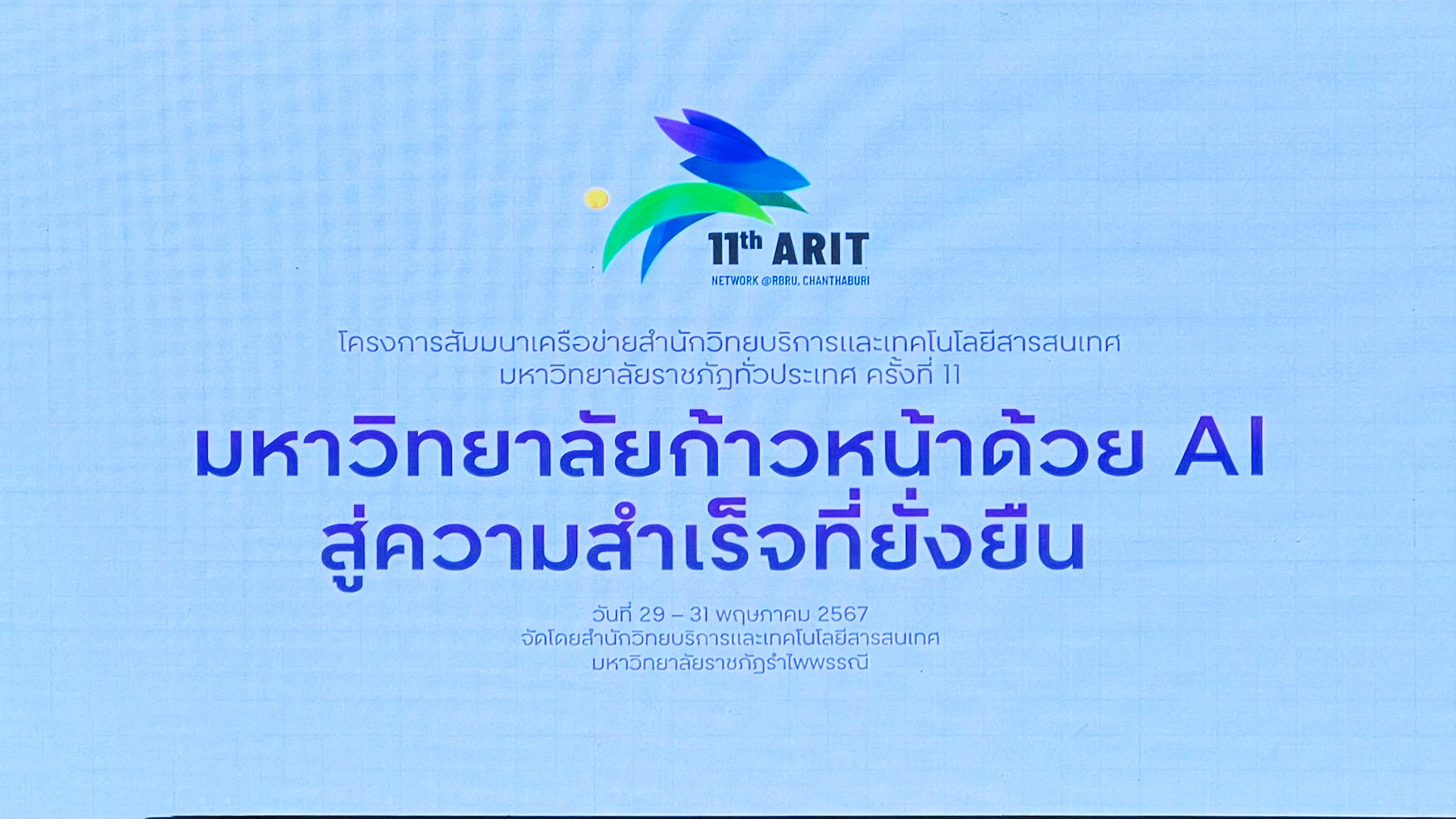 11th ARIT
NETWORK @RBRU, CHANTHABURI

โครงการสัมมนาเครือข่ายสำนักวิทยบริการและเทคโนโลยีสารสนเทศ มหาวิทยาลัยราชภัฏทั่วประเทศ ครั้งที่ 11

มหาวิทยาลัยก้าวหน้าด้วย AI สู่ความสำเร็จที่ยั่งยืน

วันที่ 29 – 31 พฤษภาคม 2567
จัดโดยสำนักวิทยบริการและเทคโนโลยีสารสนเทศ
มหาวิทยาลัยราชภัฏรำไพพรรณี